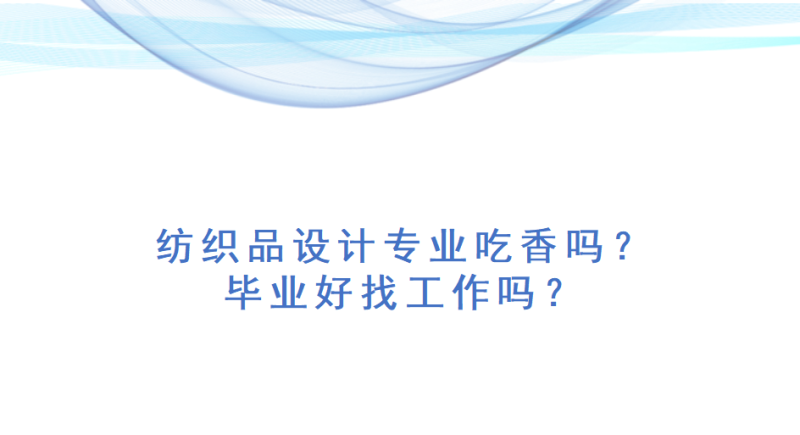 纺织品设计专业吃香吗?
毕业好找工作吗?